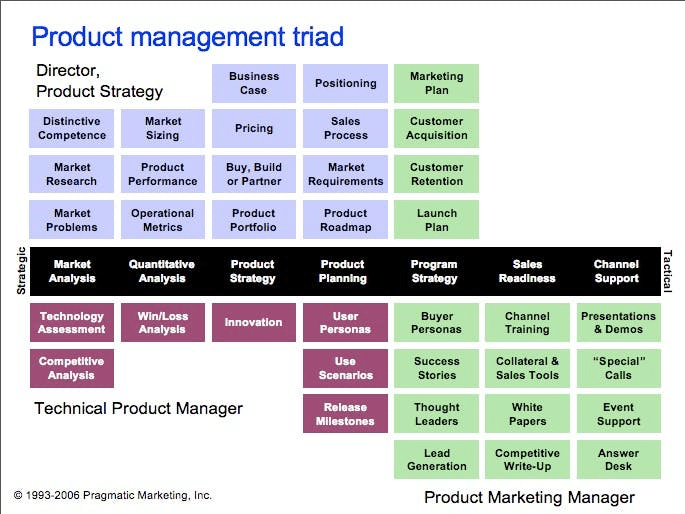 Product management triad

Director, Product Strategy

Business Case

Positioning

Marketing Plan

Distinctive Competence

Market Sizing

Pricing

Sales Process

Customer Acquisition

Market Research

Product Performance

Buy, Build or Partner

Market Requirements

Customer Retention

Market Problems

Operational Metrics

Product Portfolio

Product Roadmap

Launch Plan

Strategic

Market Analysis

Quantitative Analysis

Product Strategy

Product Planning

Program Strategy

Sales Readiness

Channel Support

Tactical

Technology Assessment

Win/Loss Analysis

Innovation

User Personas

Buyer Personas

Channel Training

Presentations & Demos

Competitive Analysis

Use Scenarios

Success Stories

Collateral & Sales Tools

"Special" Calls

Technical Product Manager

Release Milestones

Thought Leaders

White Papers

Event Support

Lead Generation

Competitive Write-Up

Answer Desk

© 1993-2006 Pragmatic Marketing, Inc.

Product Marketing Manager